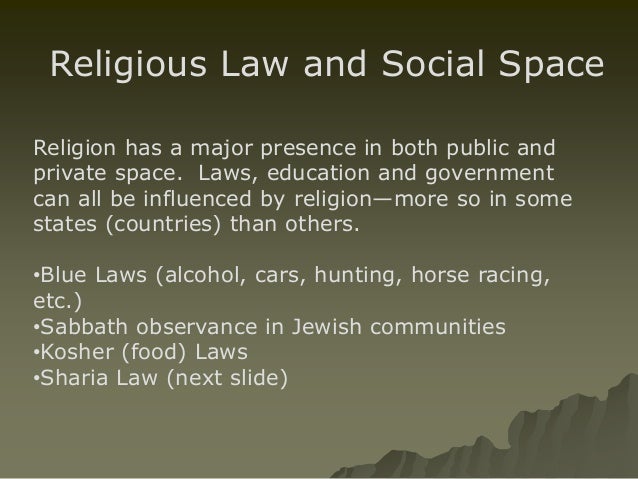 Religious Law and Social Space

Religion has a major presence in both public and private space.  Laws, education and government can all be influenced by religion—more so in some states (countries) than others.

•Blue Laws (alcohol, cars, hunting, horse racing, etc.)
•Sabbath observance in Jewish communities
•Kosher (food) Laws
•Sharia Law (next slide)